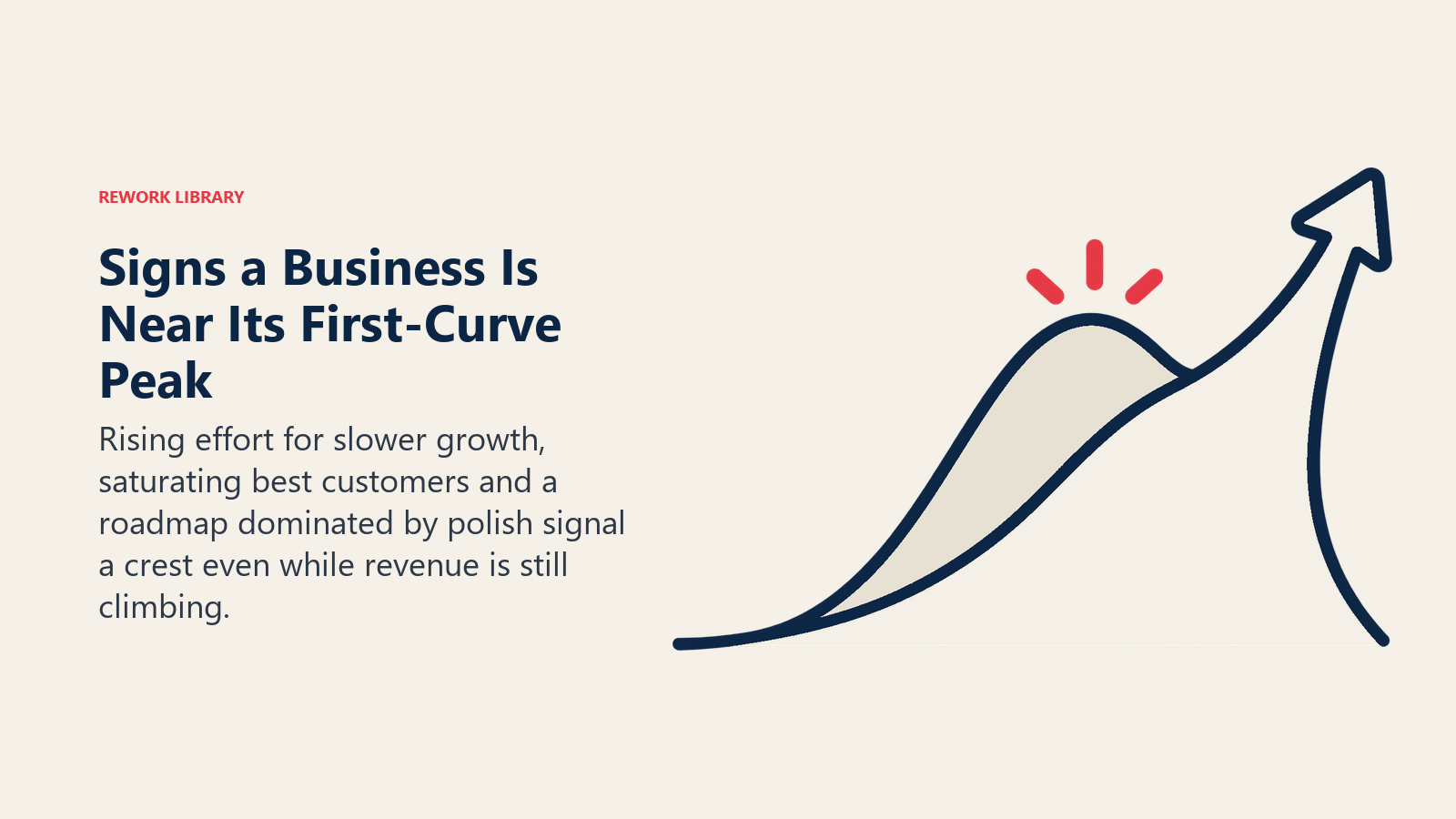 REWORK LIBRARY

Signs a Business Is Near Its First-Curve Peak

Rising effort for slower growth, saturating best customers and a roadmap dominated by polish signal a crest even while revenue is still climbing.